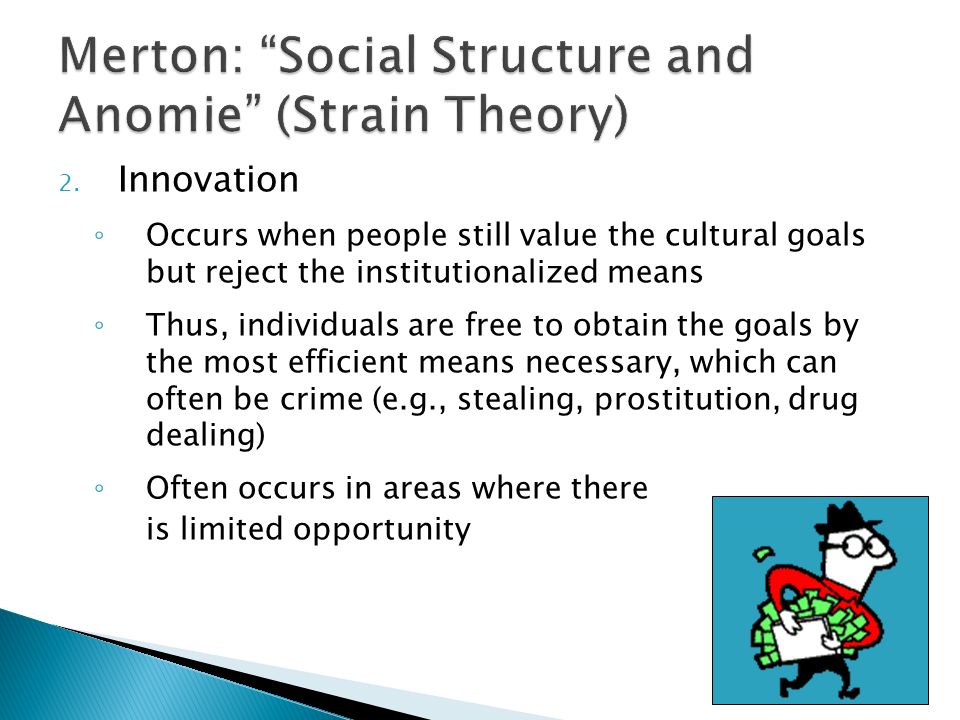 Merton: “Social Structure and Anomie” (Strain Theory)

2. Innovation

◦ Occurs when people still value the cultural goals but reject the institutionalized means

◦ Thus, individuals are free to obtain the goals by the most efficient means necessary, which can often be crime (e.g., stealing, prostitution, drug dealing)

◦ Often occurs in areas where there is limited opportunity